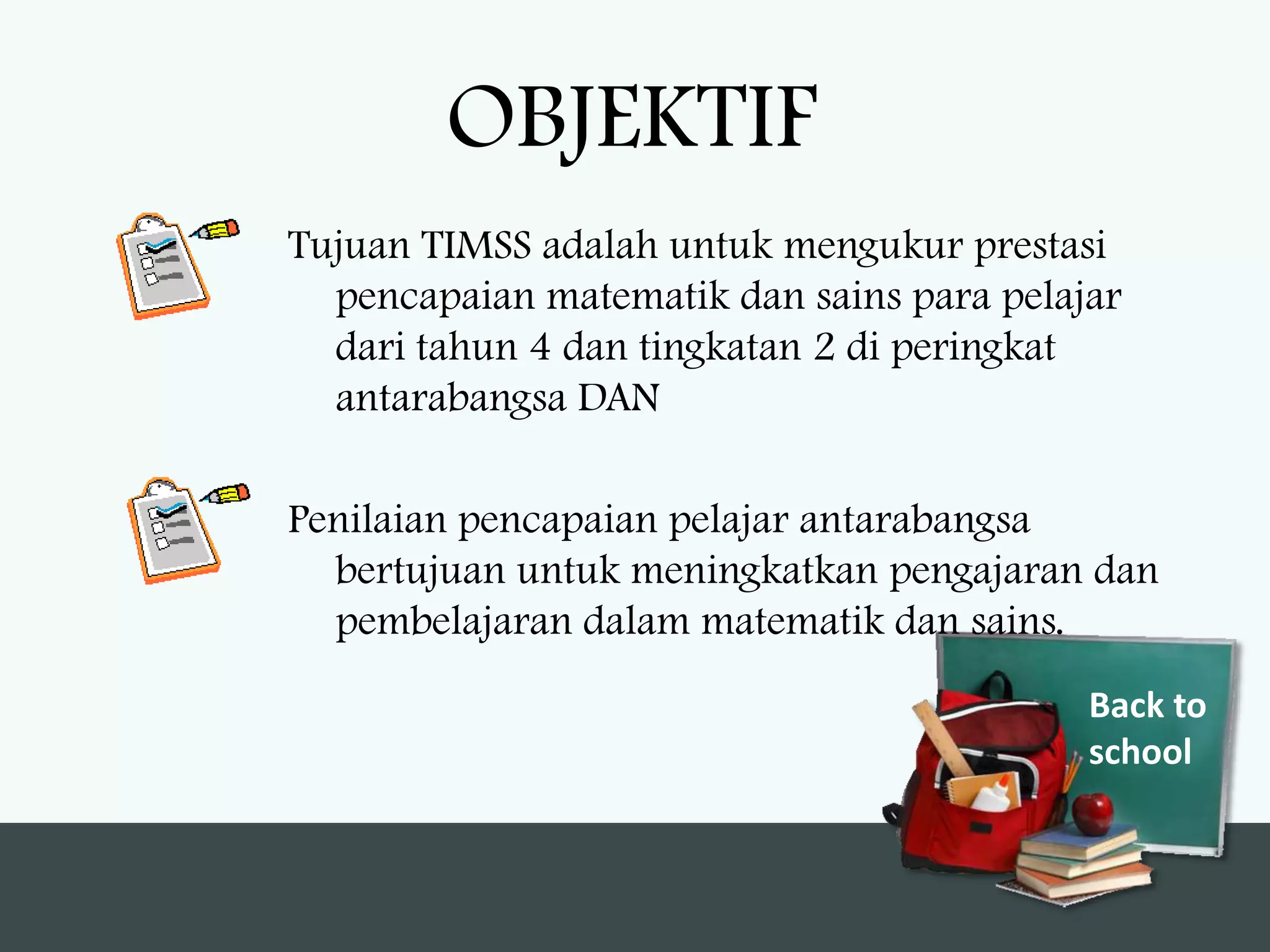 OBJEKTIF

Tujuan TIMSS adalah untuk mengukur prestasi pencapaian matematik dan sains para pelajar dari tahun 4 dan tingkatan 2 di peringkat antarabangsa DAN

Penilaian pencapaian pelajar antarabangsa bertujuan untuk meningkatkan pengajaran dan pembelajaran dalam matematik dan sains.

Back to school